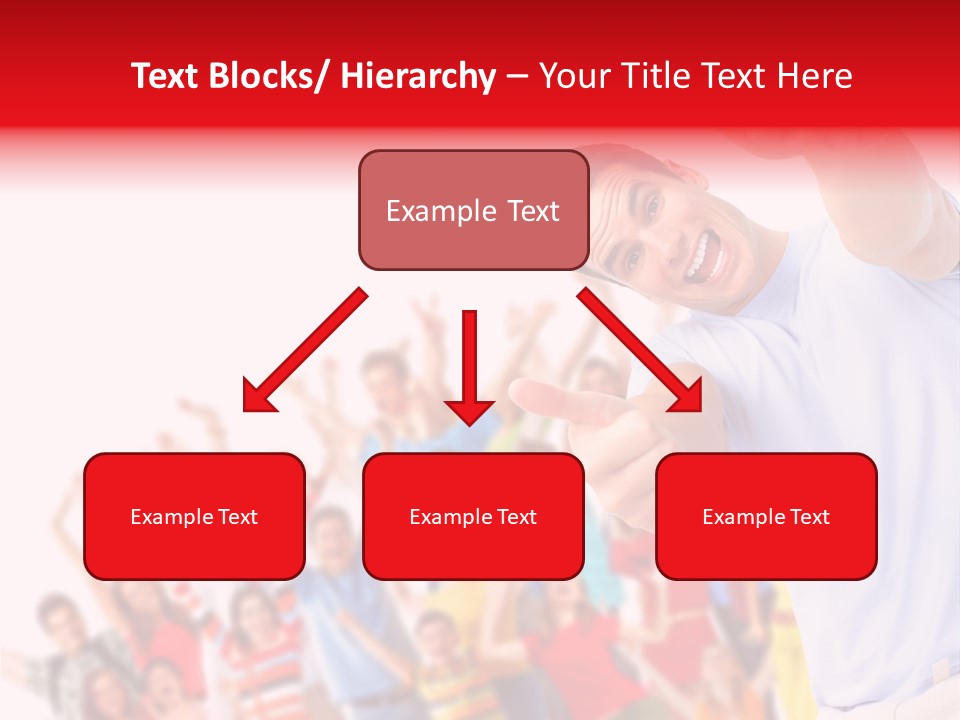 Text Blocks/ Hierarchy – Your Title Text Here

Example Text

Example Text

Example Text

Example Text